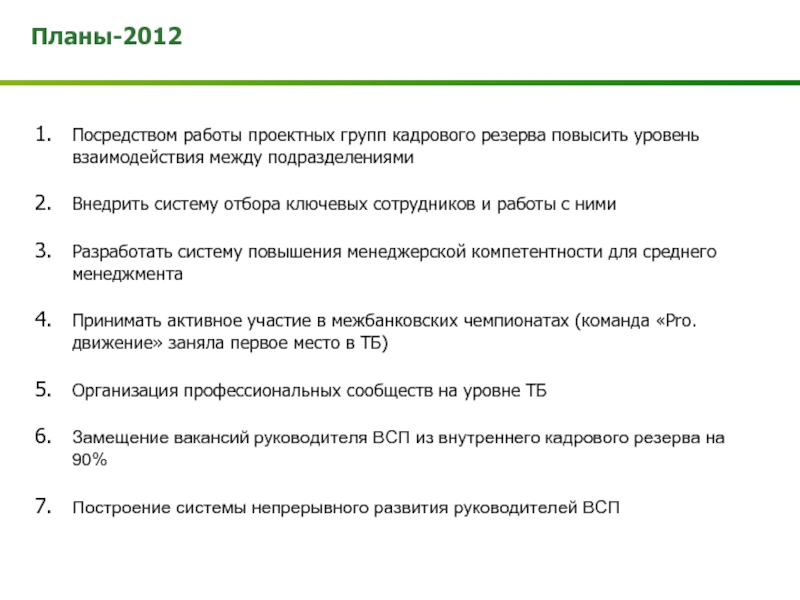 Планы-2012

1. Посредством работы проектных групп кадрового резерва повысить уровень взаимодействия между подразделениями

2. Внедрить систему отбора ключевых сотрудников и работы с ними

3. Разработать систему повышения менеджерской компетентности для среднего менеджмента

4. Принимать активное участие в межбанковских чемпионатах (команда «Pro. движение» заняла первое место в ТБ)

5. Организация профессиональных сообществ на уровне ТБ

6. Замещение вакансий руководителя ВСП из внутреннего кадрового резерва на 90%

7. Построение системы непрерывного развития руководителей ВСП